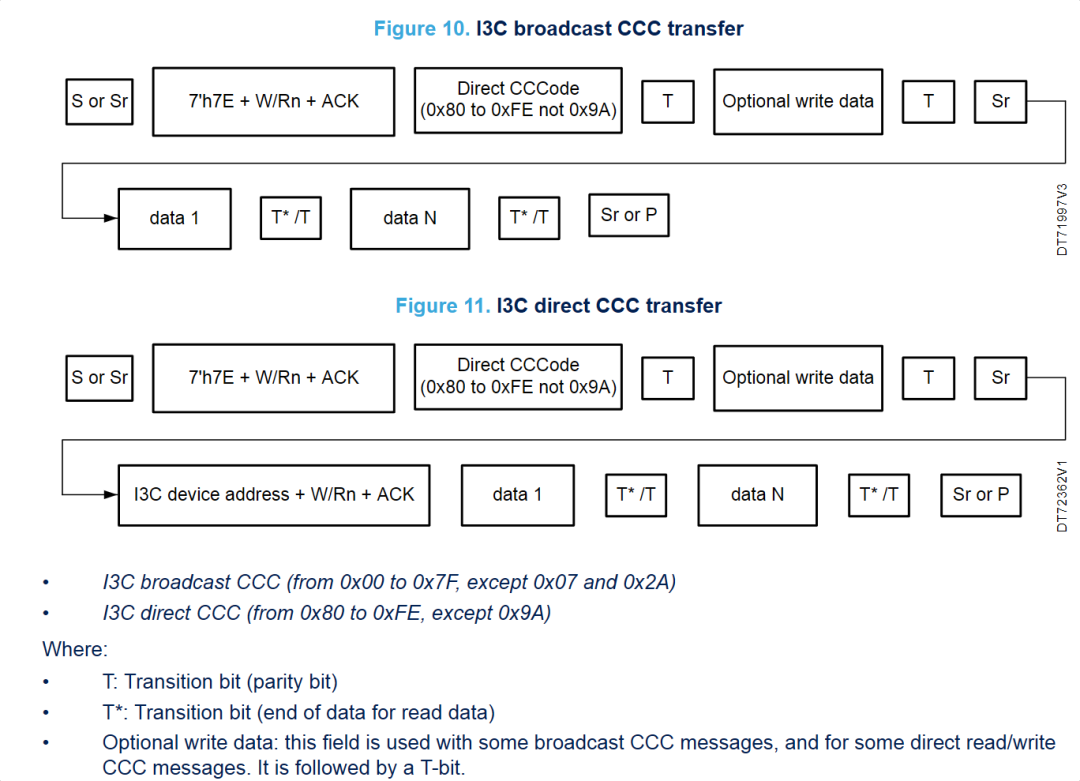 Figure 10. I3C broadcast CCC transfer

S or Sr
7'h7E + W/Rn + ACK
Direct CCCode (0x80 to 0xFE not 0x9A)
T
Optional write data
T
Sr

data 1
T* /T
data N
T* /T
Sr or P

DT71997V3

Figure 11. I3C direct CCC transfer

S or Sr
7'h7E + W/Rn + ACK
Direct CCCode (0x80 to 0xFE not 0x9A)
T
Optional write data
T
Sr

I3C device address + W/Rn + ACK
data 1
T* /T
data N
T* /T
Sr or P

DT72362V1

• I3C broadcast CCC (from 0x00 to 0x7F, except 0x07 and 0x2A)
• I3C direct CCC (from 0x80 to 0xFE, except 0x9A)

Where:

• T: Transition bit (parity bit)
• T*: Transition bit (end of data for read data)
• Optional write data: this field is used with some broadcast CCC messages, and for some direct read/write CCC messages. It is followed by a T-bit.